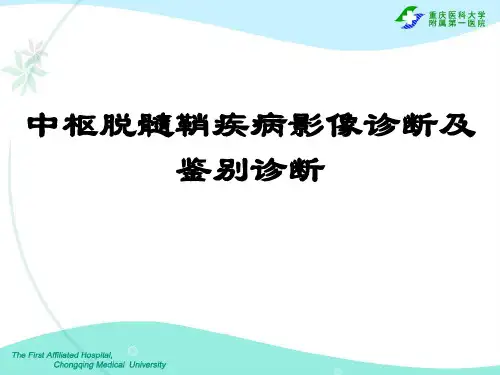 重庆医科大学
附属第一医院

中枢脱髓鞘疾病影像诊断及鉴别诊断

The First Affiliated Hospital,
Chongqing Medical University